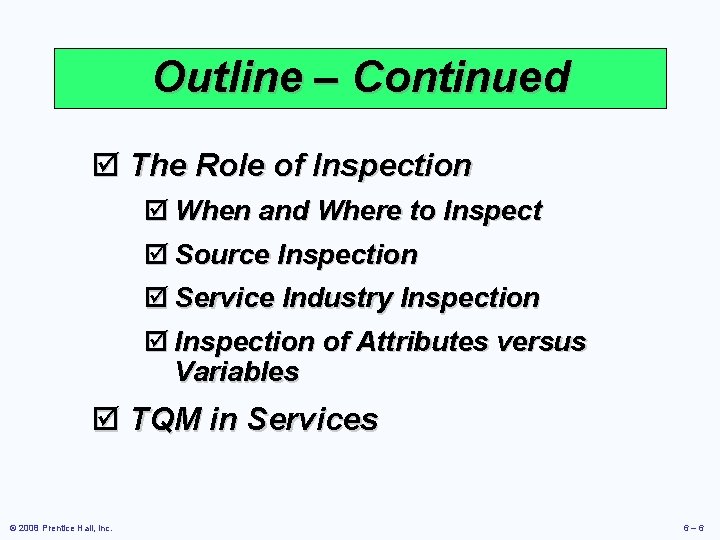 Outline – Continued

☑ The Role of Inspection

☑ When and Where to Inspect

☑ Source Inspection

☑ Service Industry Inspection

☑ Inspection of Attributes versus Variables

☑ TQM in Services

© 2008 Prentice Hall, Inc.

6 – 6